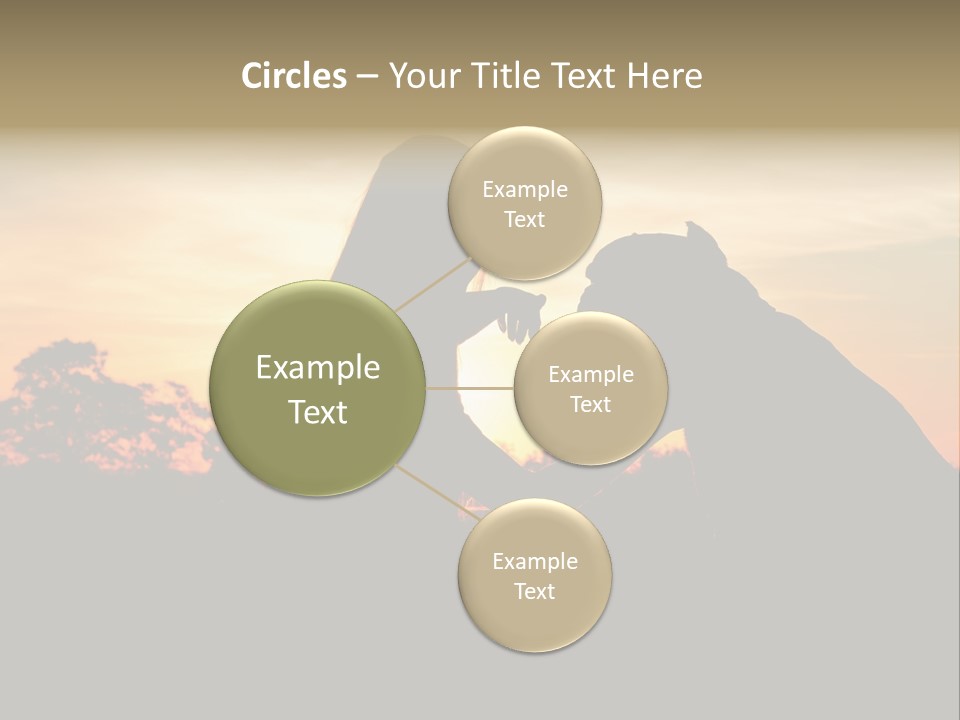 Circles – Your Title Text Here

Example Text

Example Text

Example Text

Example Text